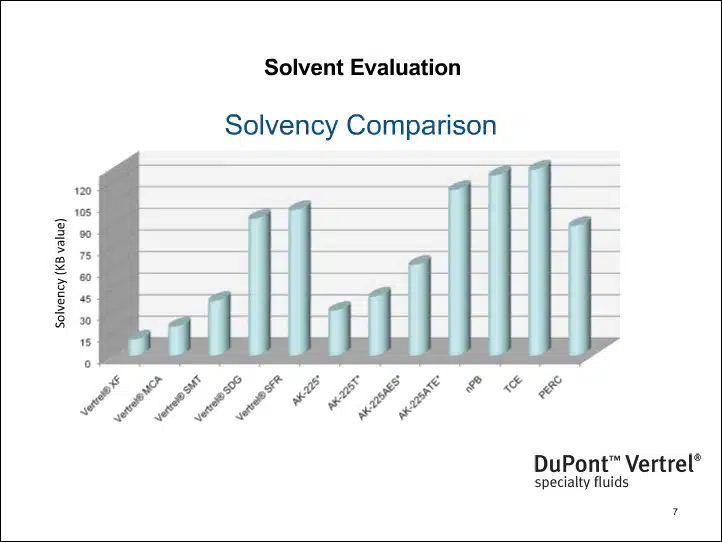 Solvent Evaluation

Solvency Comparison

Solvency (KB value)

120
105
90
75
60
45
30
15
0

Vertrel® XF
Vertrel® MCA
Vertrel® SMT
Vertrel® SDG
Vertrel® SFR
AK-225*
AK-225T*
AK-225AES*
AK-225ATE*
nPB
TCE
PERC

DuPont™ Vertrel®
specialty fluids

7